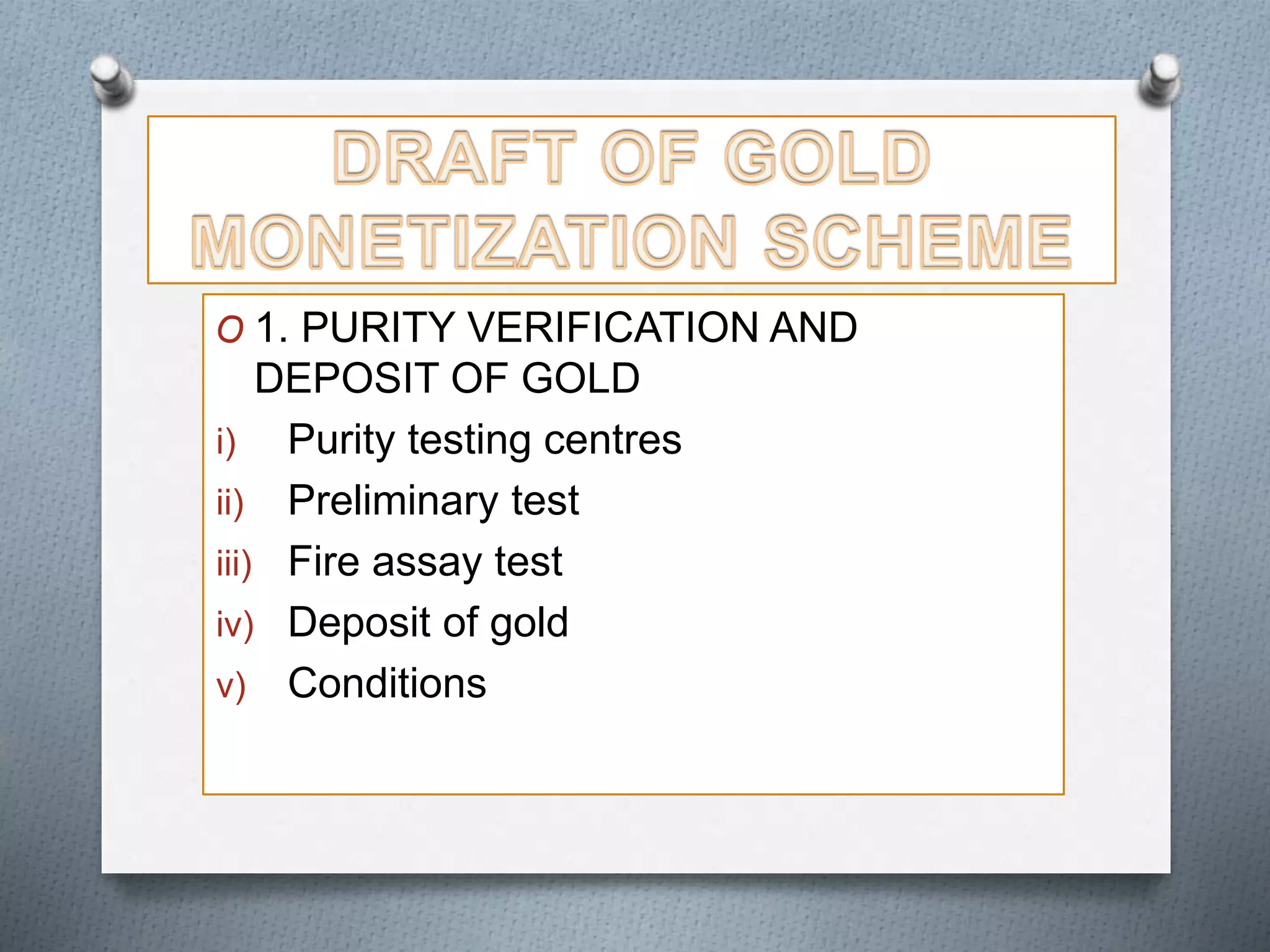 DRAFT OF GOLD MONETIZATION SCHEME

1. PURITY VERIFICATION AND DEPOSIT OF GOLD

i) Purity testing centres

ii) Preliminary test

iii) Fire assay test

iv) Deposit of gold

v) Conditions